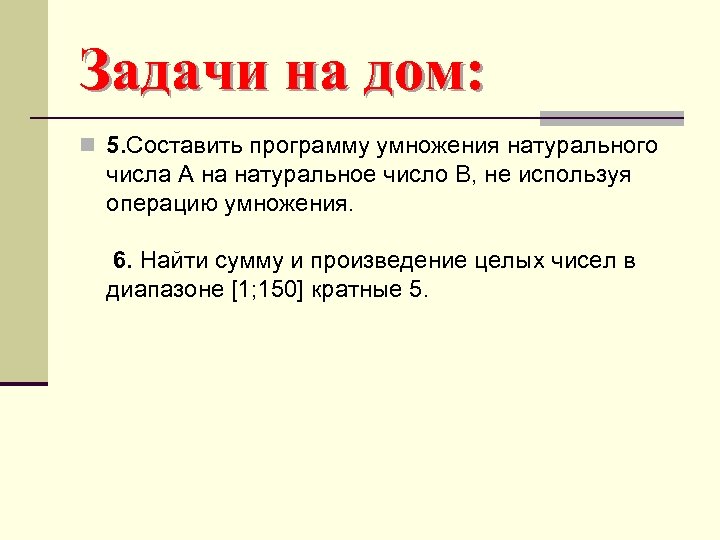 Задачи на дом:

5.Составить программу умножения натурального числа А на натуральное число В, не используя операцию умножения.

6. Найти сумму и произведение целых чисел в диапазоне [1;150] кратные 5.